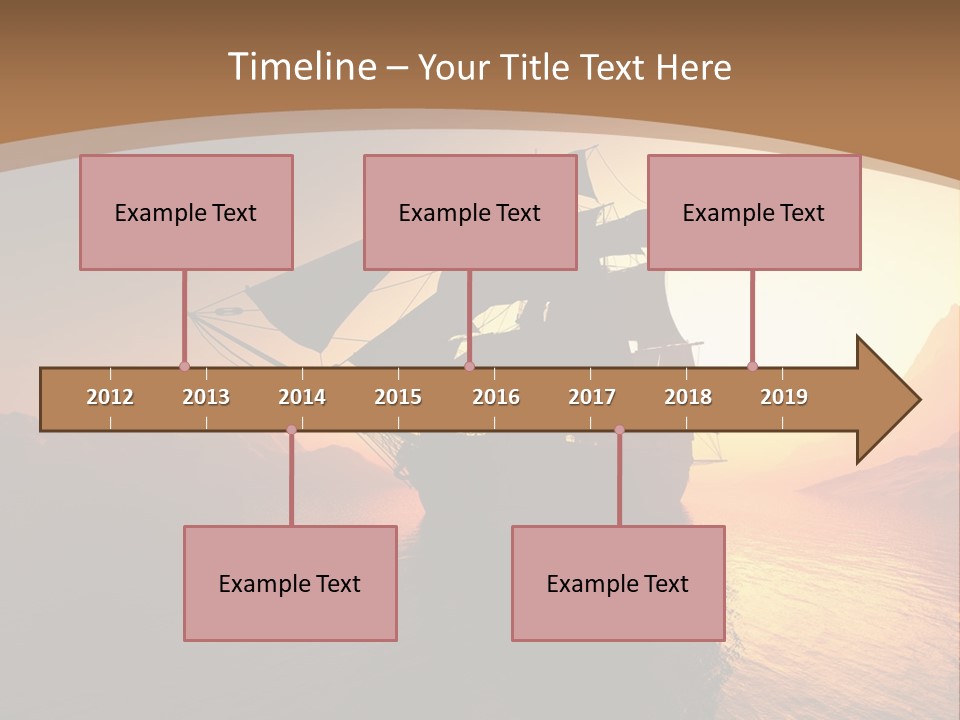 Timeline – Your Title Text Here

Example Text

Example Text

Example Text

2012 2013 2014 2015 2016 2017 2018 2019

Example Text

Example Text